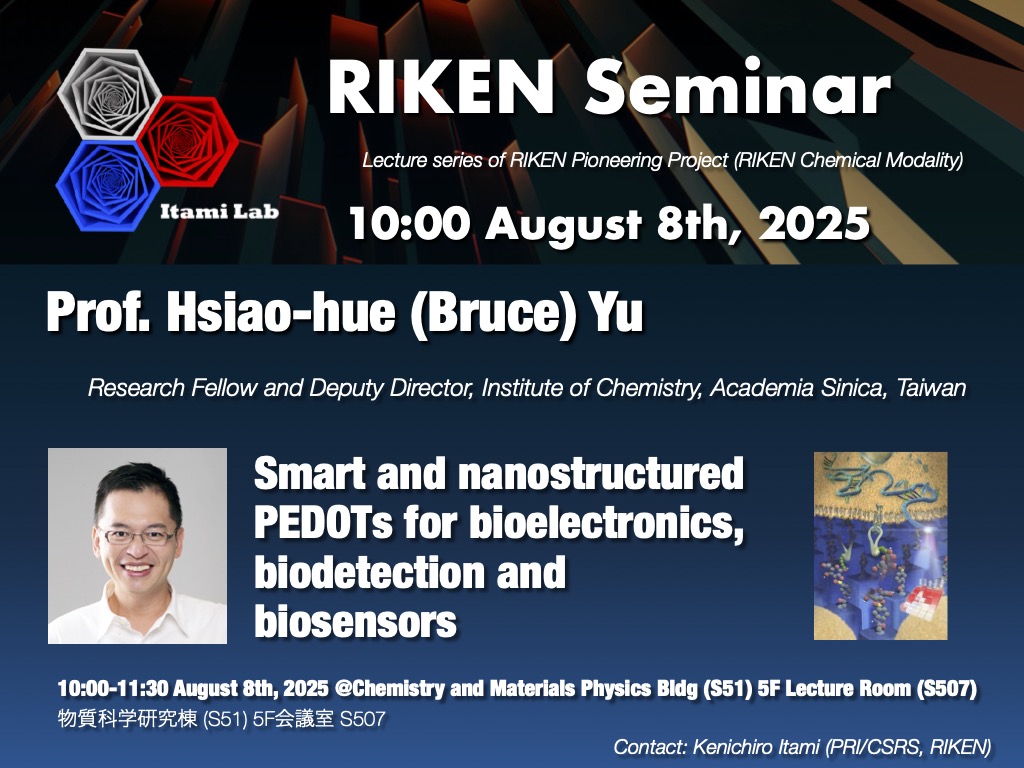 Itami Lab

RIKEN Seminar

Lecture series of RIKEN Pioneering Project (RIKEN Chemical Modality)

10:00 August 8th, 2025

Prof. Hsiao-hue (Bruce) Yu

Research Fellow and Deputy Director, Institute of Chemistry, Academia Sinica, Taiwan

Smart and nanostructured PEDOTs for bioelectronics, biodetection and biosensors

10:00-11:30 August 8th, 2025 @Chemistry and Materials Physics Bldg (S51) 5F Lecture Room (S507)
物質科学研究棟 (S51) 5F会議室 S507

Contact: Kenichiro Itami (PRI/CSRS, RIKEN)